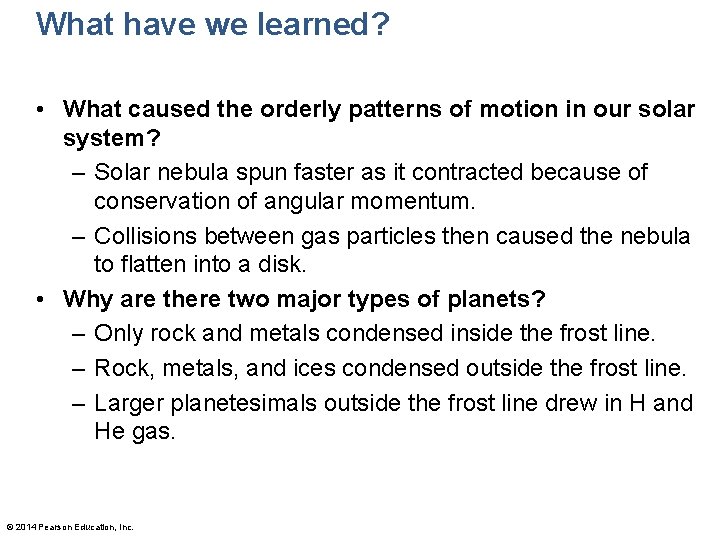 What have we learned?

• What caused the orderly patterns of motion in our solar system?
– Solar nebula spun faster as it contracted because of conservation of angular momentum.
– Collisions between gas particles then caused the nebula to flatten into a disk.

• Why are there two major types of planets?
– Only rock and metals condensed inside the frost line.
– Rock, metals, and ices condensed outside the frost line.
– Larger planetesimals outside the frost line drew in H and He gas.

© 2014 Pearson Education, Inc.